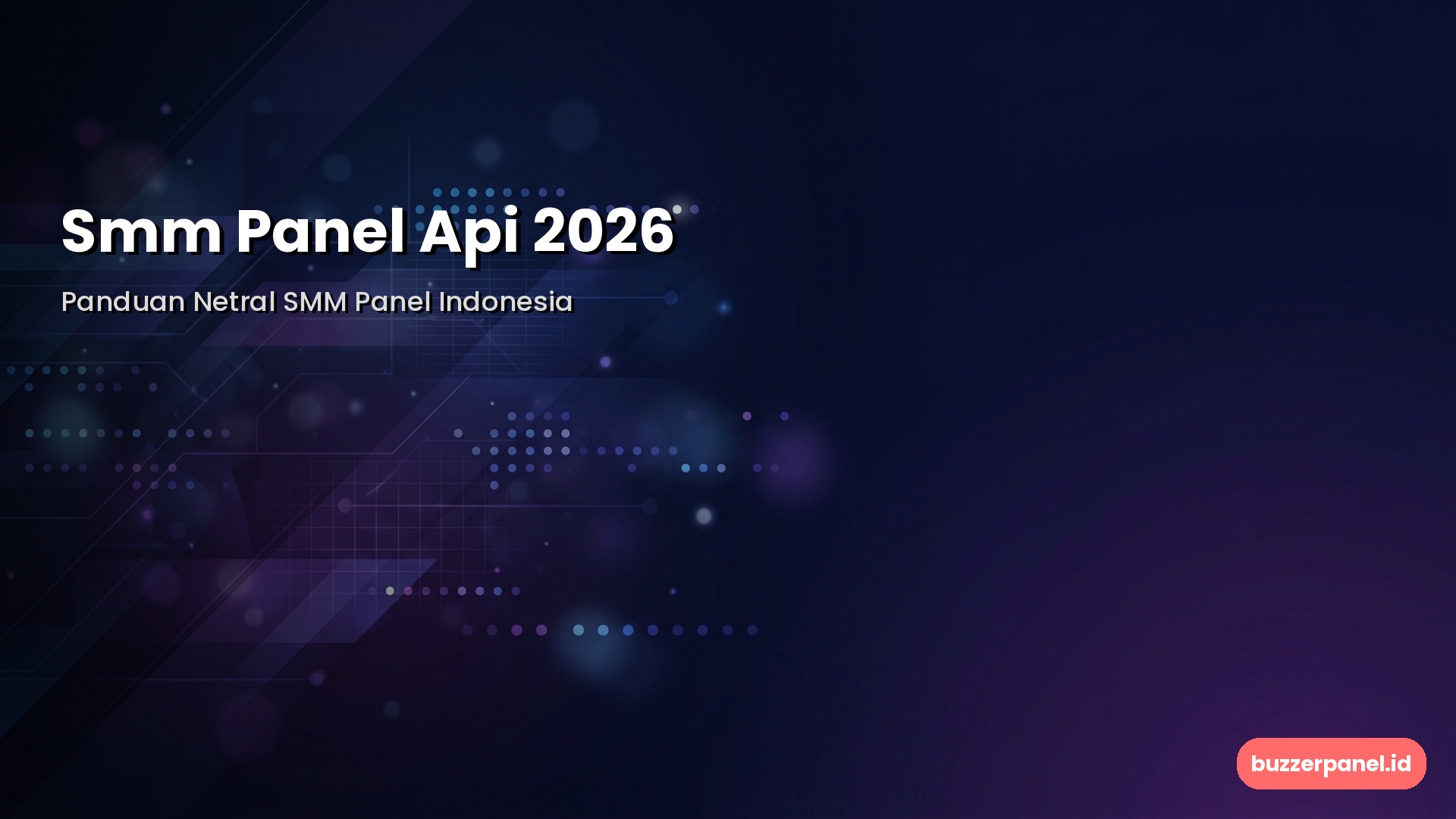 Smm Panel Api 2026

Panduan Netral SMM Panel Indonesia

buzzerpanel.id